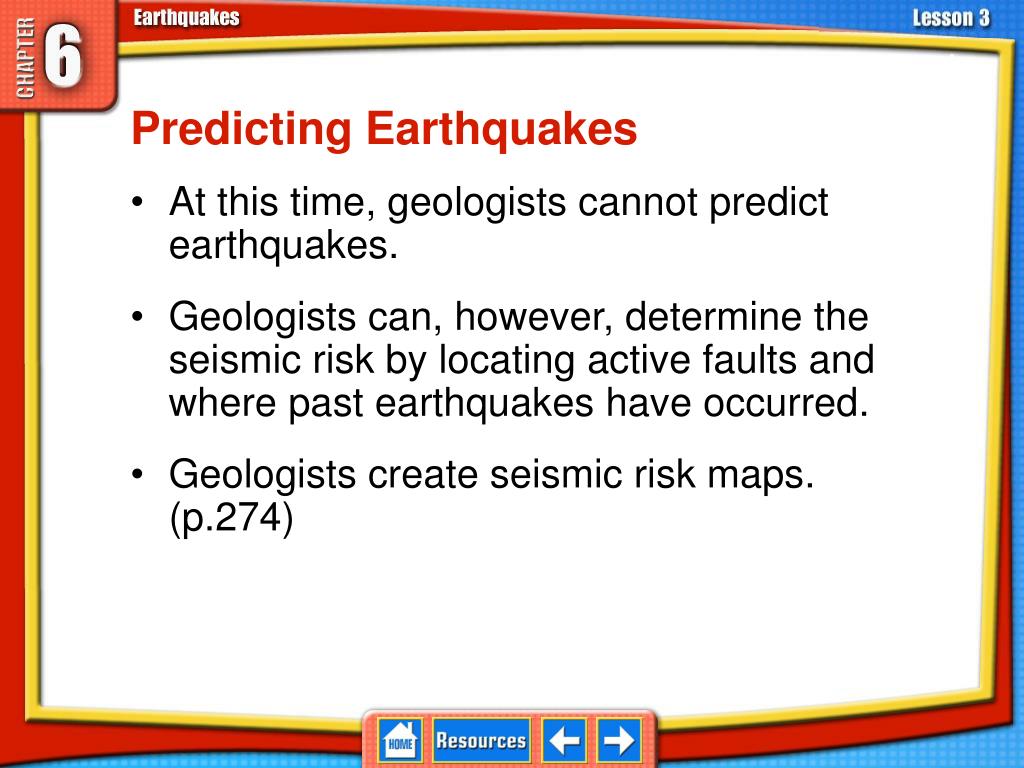 CHAPTER 6

Earthquakes

Lesson 3

Predicting Earthquakes

• At this time, geologists cannot predict earthquakes.

• Geologists can, however, determine the seismic risk by locating active faults and where past earthquakes have occurred.

• Geologists create seismic risk maps. (p.274)

HOME

Resources